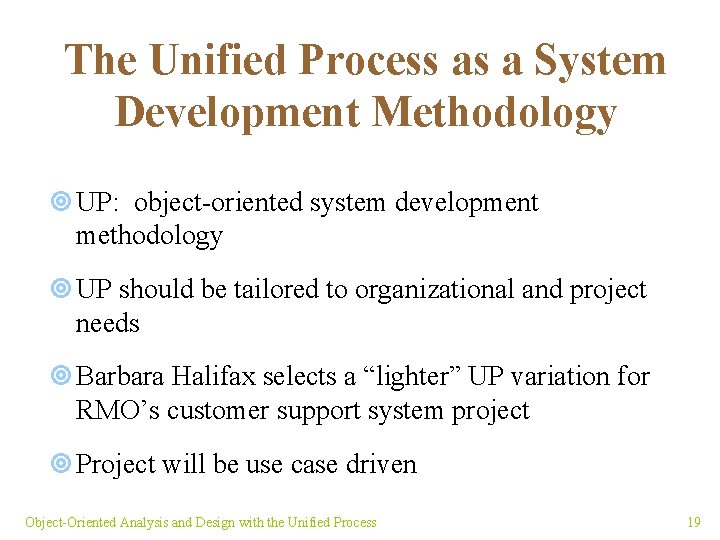 The Unified Process as a System Development Methodology

UP: object-oriented system development methodology

UP should be tailored to organizational and project needs

Barbara Halifax selects a “lighter” UP variation for RMO’s customer support system project

Project will be use case driven

Object-Oriented Analysis and Design with the Unified Process

19